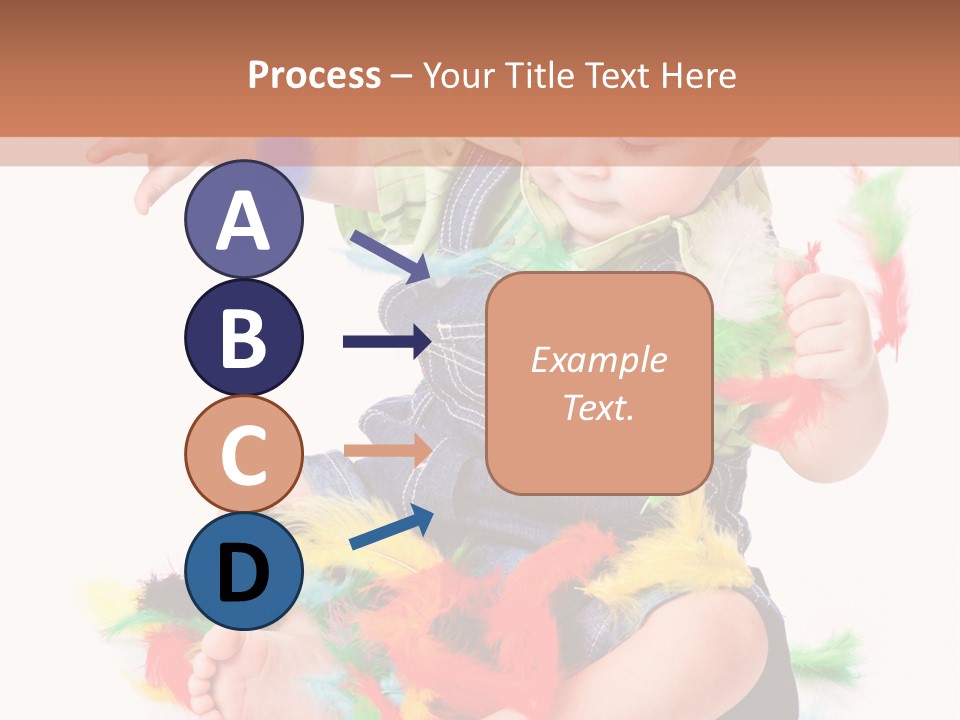 Process – Your Title Text Here

A

B

C

D

Example Text.